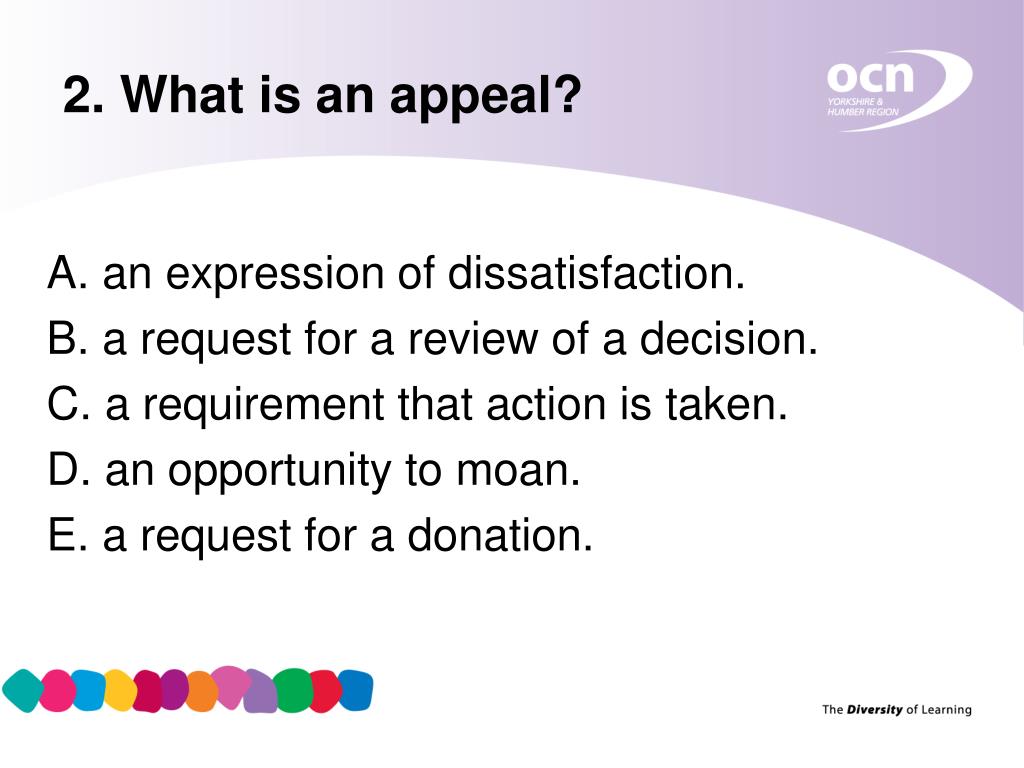 2. What is an appeal?

ocn
YORKSHIRE & HUMBER REGION

A. an expression of dissatisfaction.
B. a request for a review of a decision.
C. a requirement that action is taken.
D. an opportunity to moan.
E. a request for a donation.

The Diversity of Learning